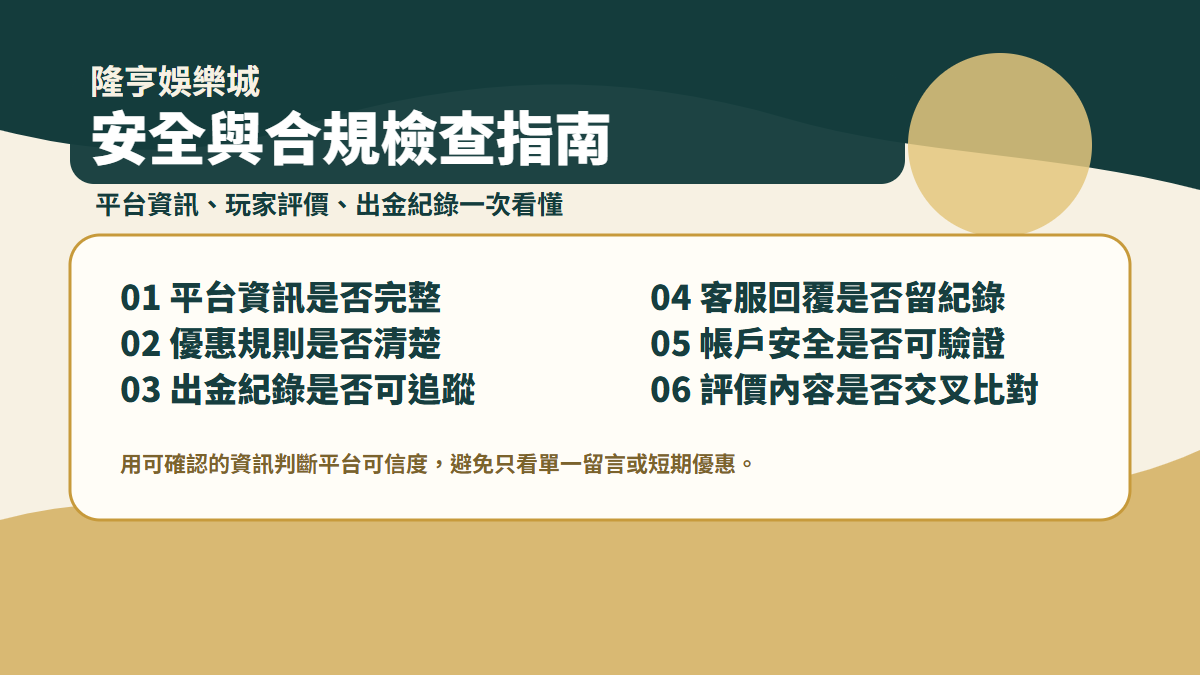 隆亨娛樂城
安全與合規檢查指南

平台資訊、玩家評價、出金紀錄一次看懂

01 平台資訊是否完整
02 優惠規則是否清楚
03 出金紀錄是否可追蹤

04 客服回覆是否留紀錄
05 帳戶安全是否可驗證
06 評價內容是否交叉比對

用可確認的資訊判斷平台可信度，避免只看單一留言或短期優惠。